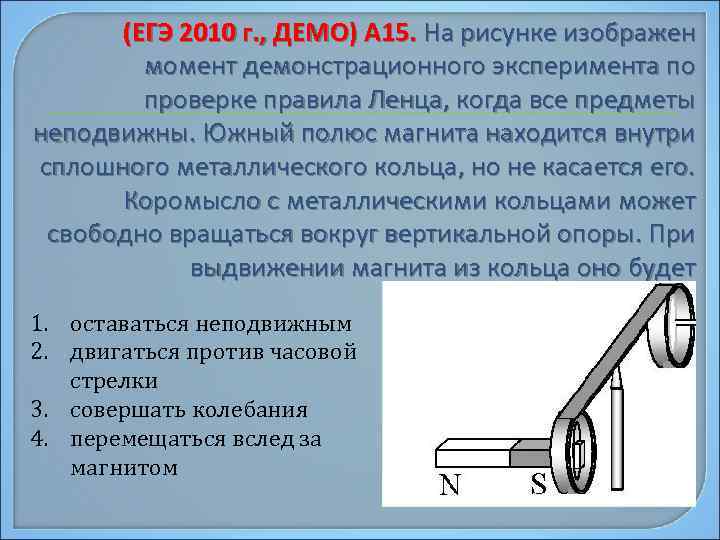 (ЕГЭ 2010 г., ДЕМО) А15. На рисунке изображен момент демонстрационного эксперимента по проверке правила Ленца, когда все предметы неподвижны. Южный полюс магнита находится внутри сплошного металлического кольца, но не касается его. Коромысло с металлическими кольцами может свободно вращаться вокруг вертикальной опоры. При выдвижении магнита из кольца оно будет

1. оставаться неподвижным
2. двигаться против часовой стрелки
3. совершать колебания
4. перемещаться вслед за магнитом

N S